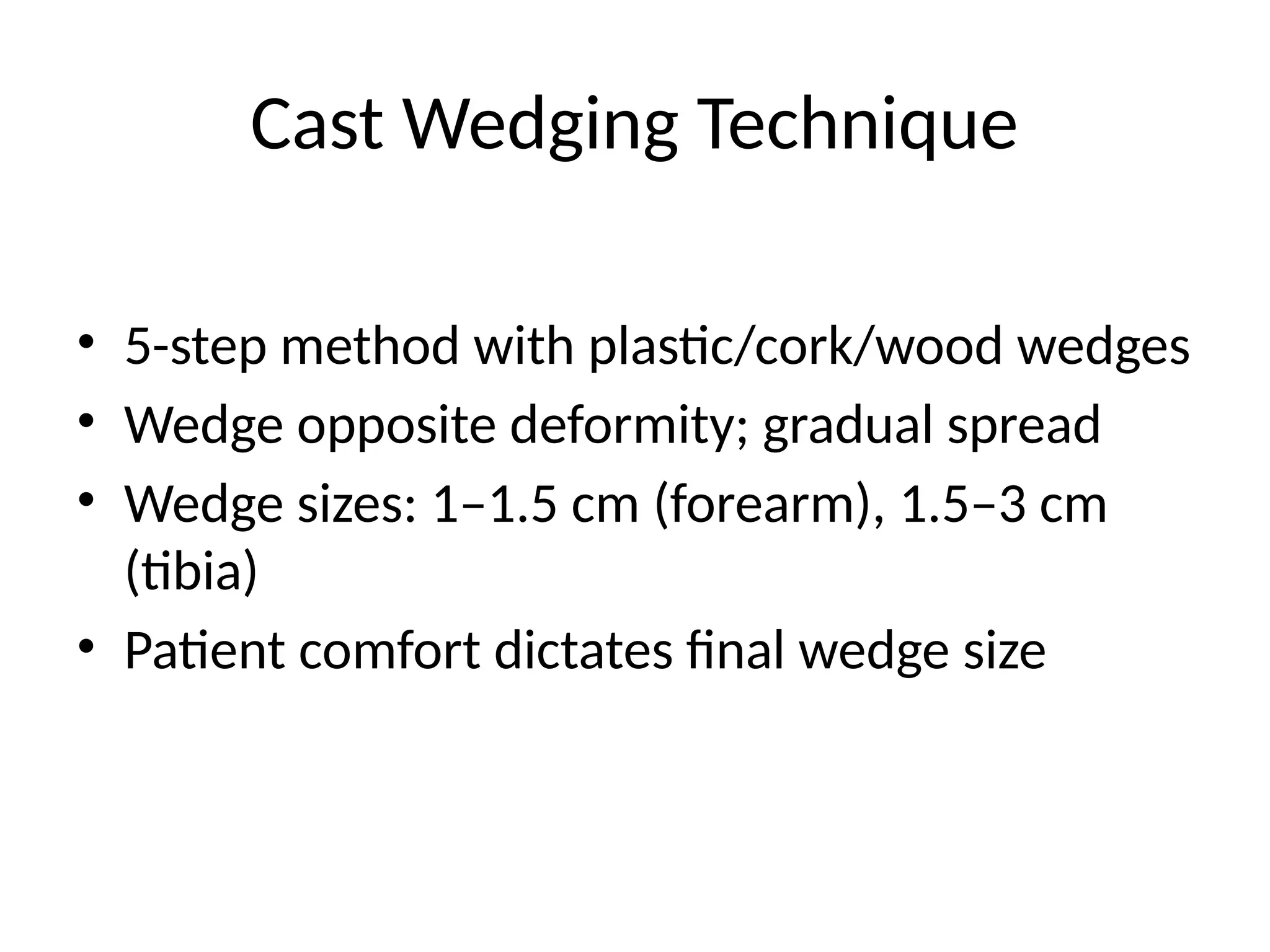 Cast Wedging Technique

• 5-step method with plastic/cork/wood wedges
• Wedge opposite deformity; gradual spread
• Wedge sizes: 1–1.5 cm (forearm), 1.5–3 cm (tibia)
• Patient comfort dictates final wedge size